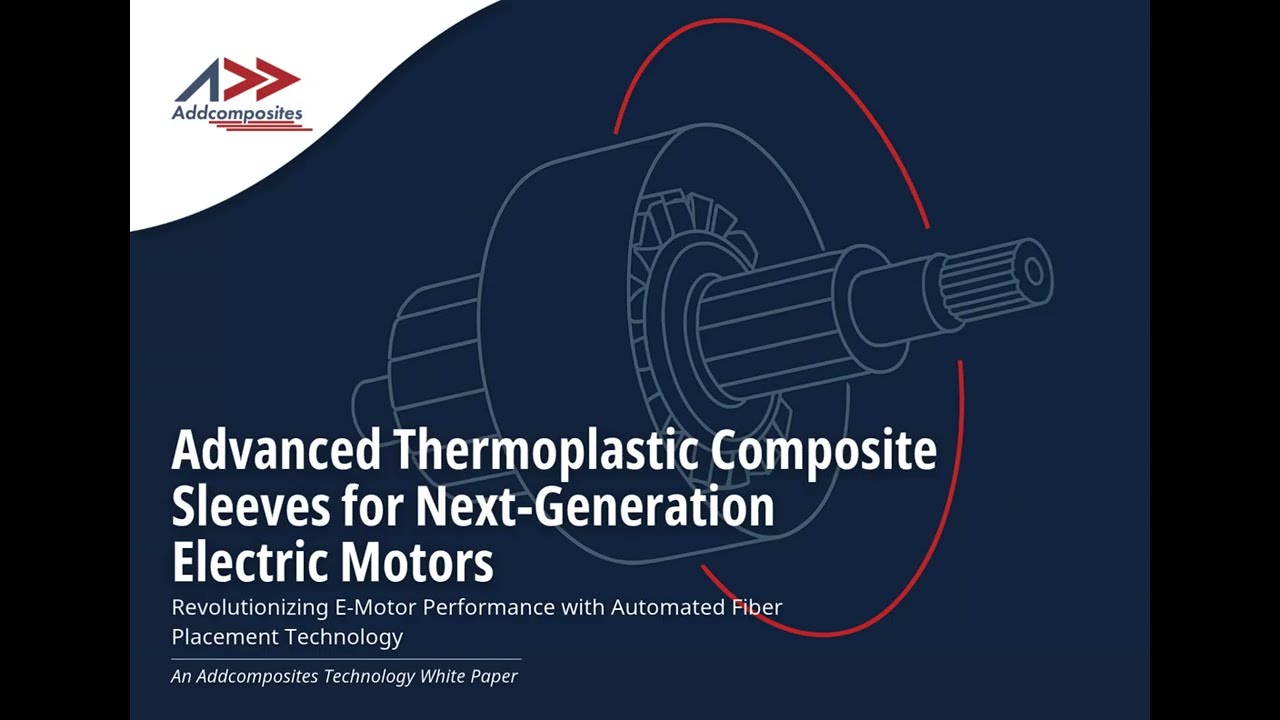 Addcomposites

Advanced Thermoplastic Composite Sleeves for Next-Generation Electric Motors

Revolutionizing E-Motor Performance with Automated Fiber Placement Technology

An Addcomposites Technology White Paper